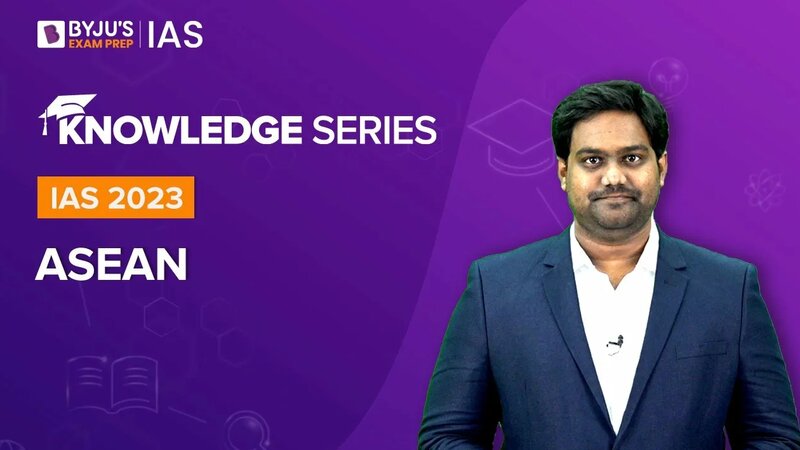 BYJU'S EXAM PREP | IAS

KNOWLEDGE SERIES

IAS 2023

ASEAN